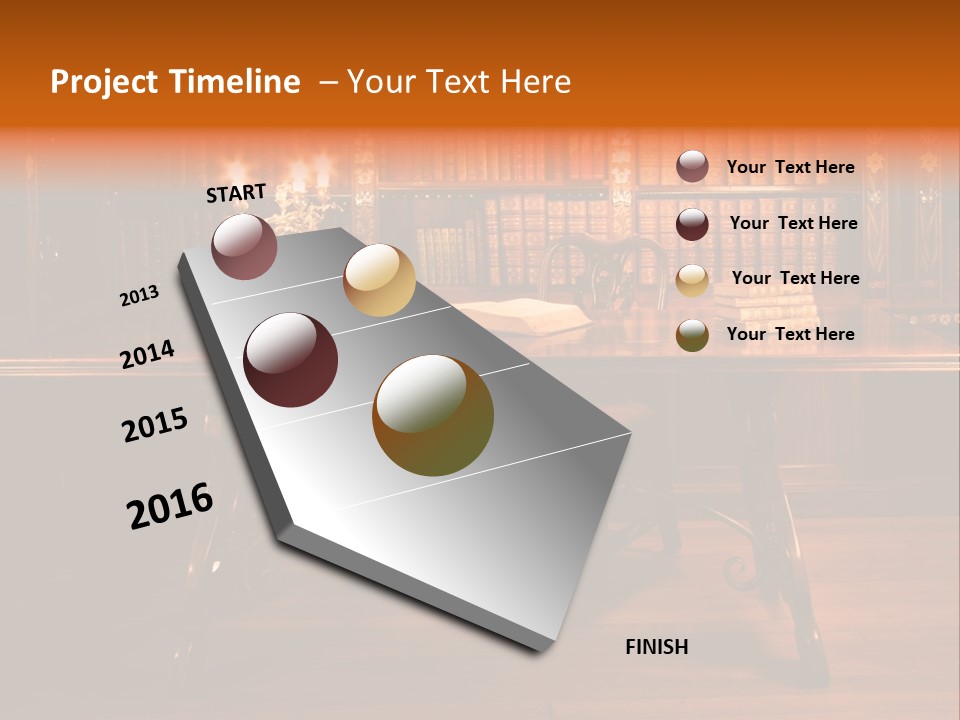 Project Timeline – Your Text Here

START

2013

2014

2015

2016

FINISH

Your Text Here

Your Text Here

Your Text Here

Your Text Here